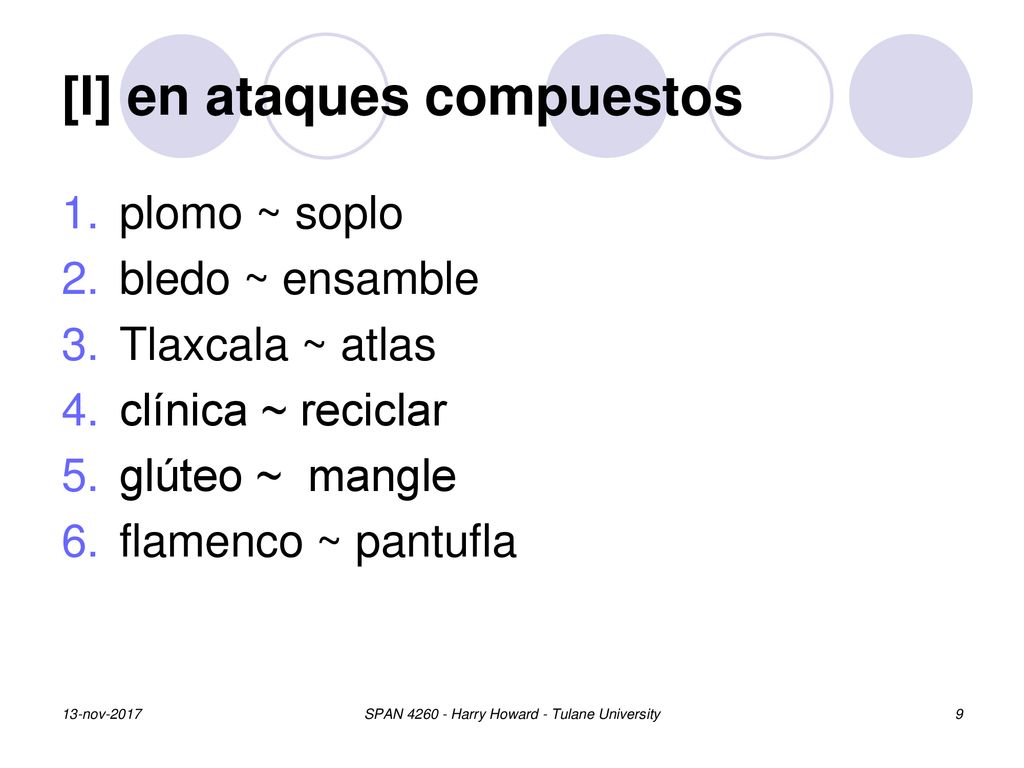 [l] en ataques compuestos

1. plomo ~ soplo
2. bledo ~ ensamble
3. Tlaxcala ~ atlas
4. clínica ~ reciclar
5. glúteo ~ mangle
6. flamenco ~ pantufla

13-nov-2017

SPAN 4260 - Harry Howard - Tulane University

9